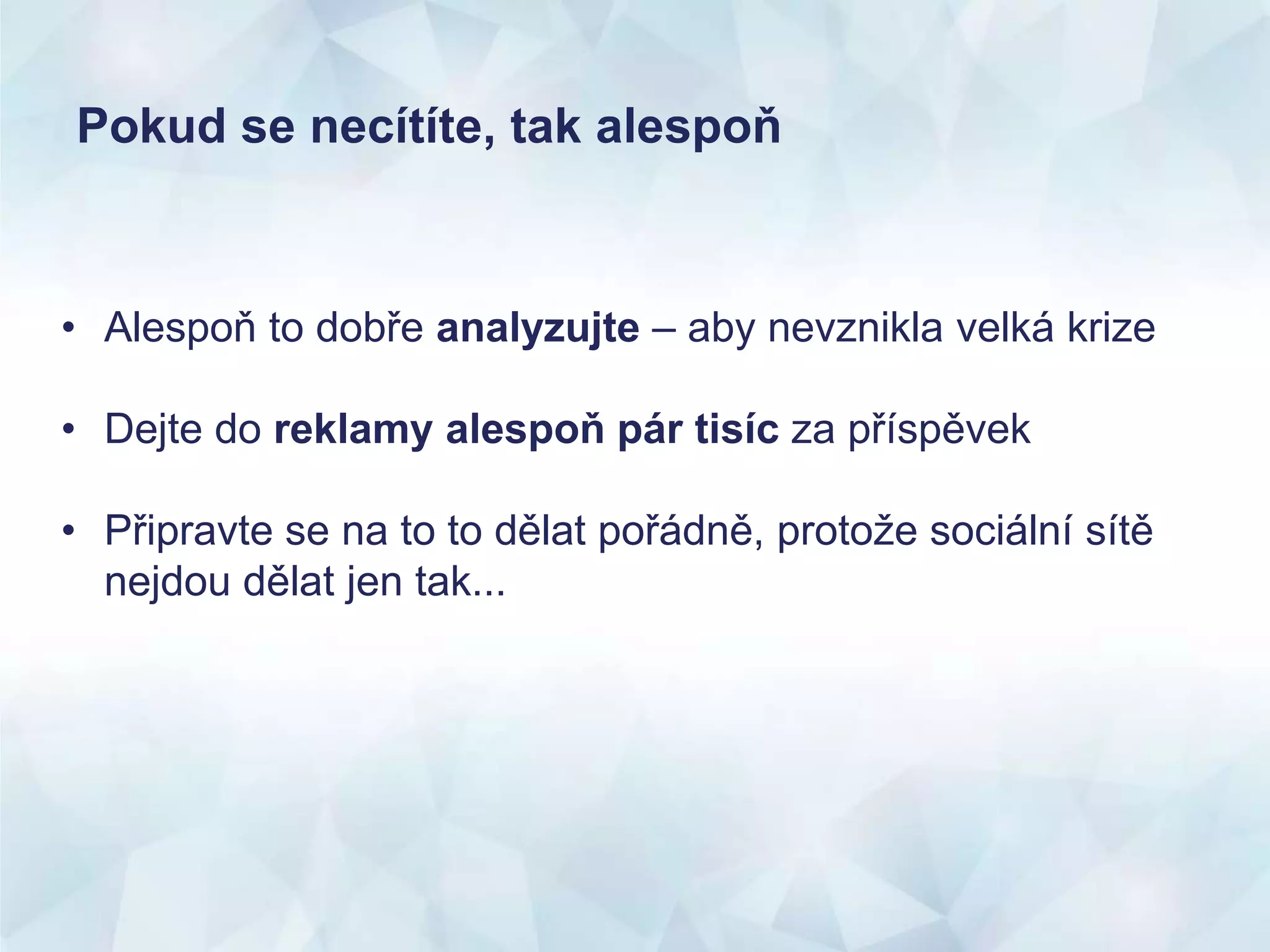 Pokud se necítíte, tak alespoň

• Alespoň to dobře analyzujte – aby nevznikla velká krize

• Dejte do reklamy alespoň pár tisíc za příspěvek

• Připravte se na to to dělat pořádně, protože sociální sítě nejdou dělat jen tak...